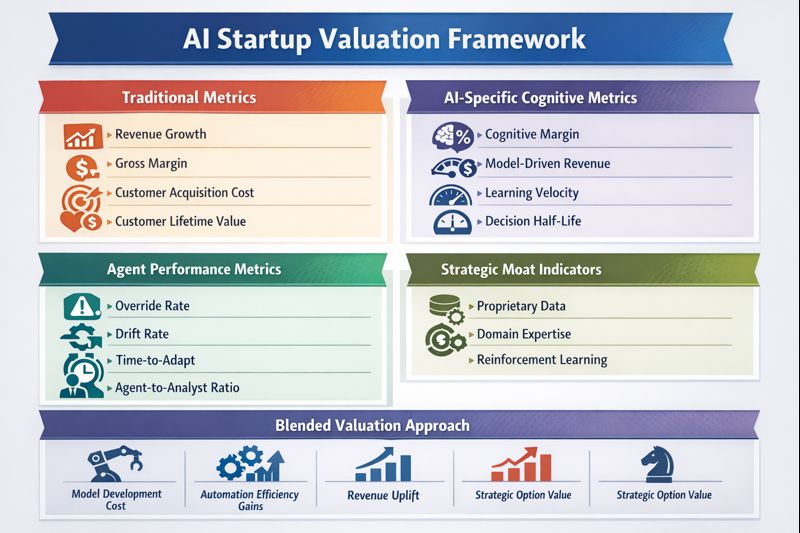 AI Startup Valuation Framework

Traditional Metrics

Revenue Growth
Gross Margin
Customer Acquisition Cost
Customer Lifetime Value

AI-Specific Cognitive Metrics

Cognitive Margin
Model-Driven Revenue
Learning Velocity
Decision Half-Life

Agent Performance Metrics

Override Rate
Drift Rate
Time-to-Adapt
Agent-to-Analyst Ratio

Strategic Moat Indicators

Proprietary Data
Domain Expertise
Reinforcement Learning

Blended Valuation Approach

Model Development Cost
Automation Efficiency Gains
Revenue Uplift
Strategic Option Value
Strategic Option Value